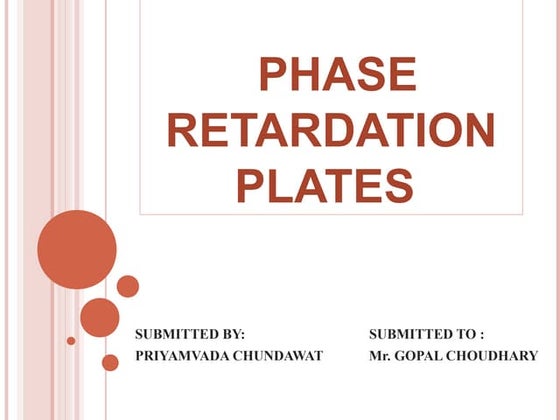 PHASE RETARDATION PLATES

SUBMITTED BY:
PRIYAMVADA CHUNDAWAT

SUBMITTED TO :
Mr. GOPAL CHOUDHARY